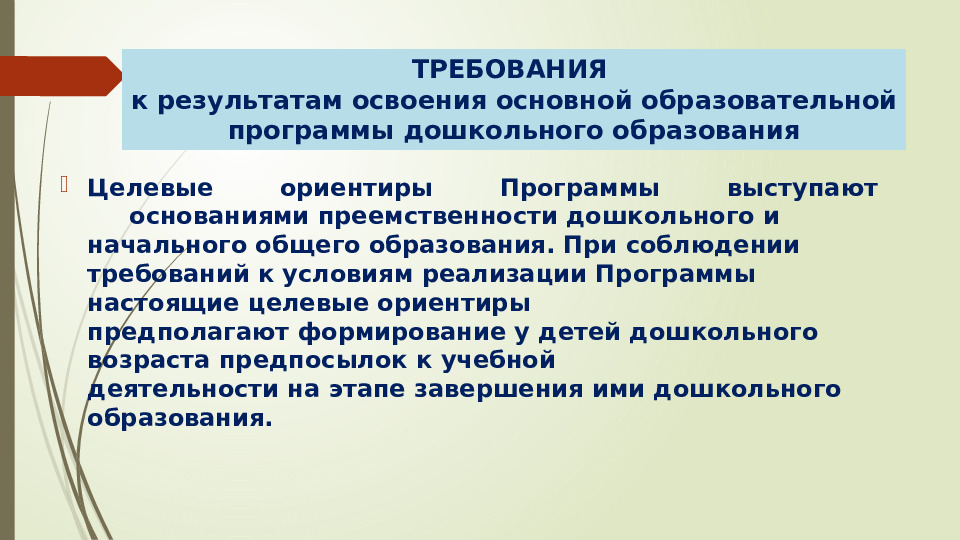 ТРЕБОВАНИЯ
к результатам освоения основной образовательной программы дошкольного образования

Целевые ориентиры Программы выступают основаниями преемственности дошкольного и начального общего образования. При соблюдении требований к условиям реализации Программы настоящие целевые ориентиры предполагают формирование у детей дошкольного возраста предпосылок к учебной деятельности на этапе завершения ими дошкольного образования.